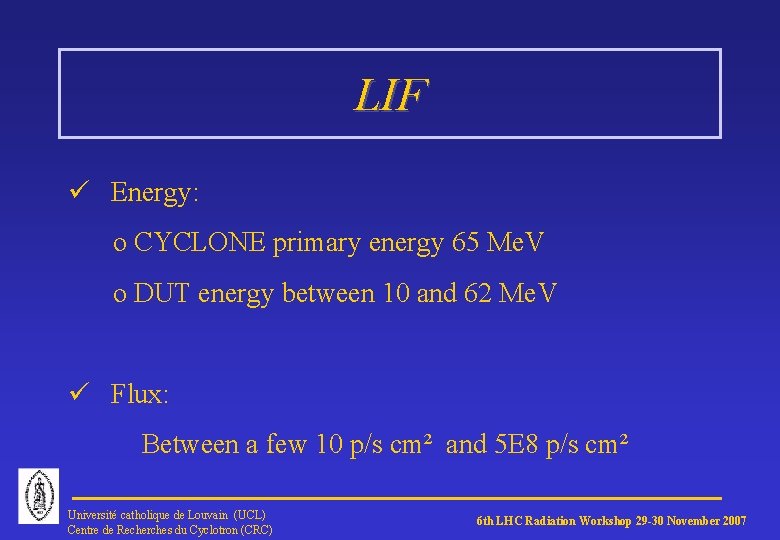 LIF

✓ Energy:

o CYCLONE primary energy 65 MeV

o DUT energy between 10 and 62 MeV

✓ Flux:

Between a few 10 p/s cm² and 5E8 p/s cm²

Université catholique de Louvain (UCL)
Centre de Recherches du Cyclotron (CRC)

6th LHC Radiation Workshop 29-30 November 2007